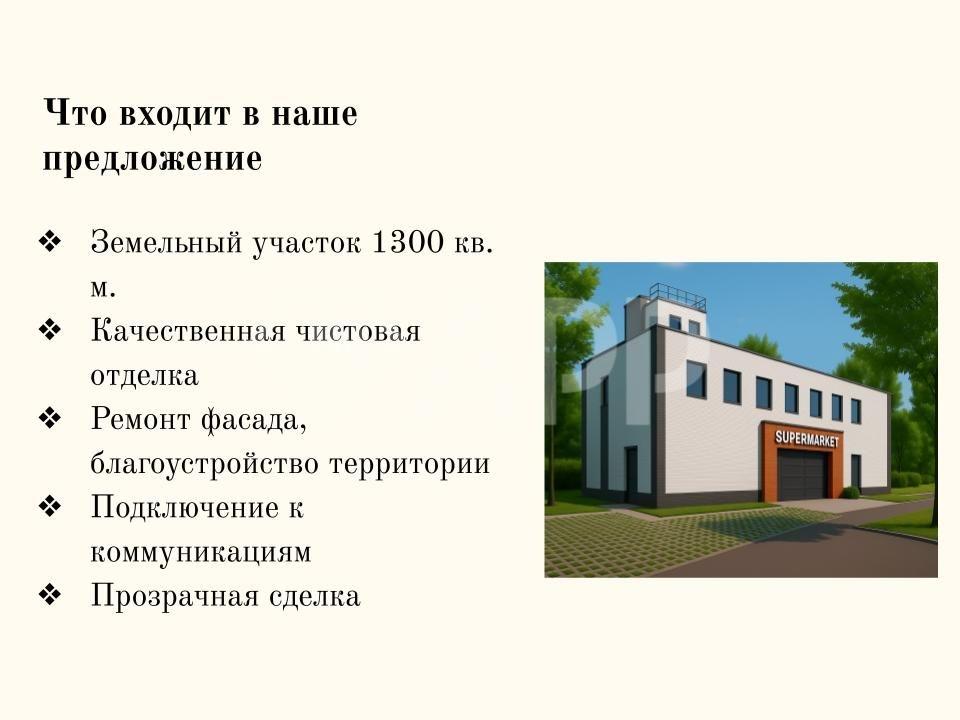 Что входит в наше предложение

❖ Земельный участок 1300 кв. м.
❖ Качественная чистовая отделка
❖ Ремонт фасада, благоустройство территории
❖ Подключение к коммуникациям
❖ Прозрачная сделка

SUPERMARKET